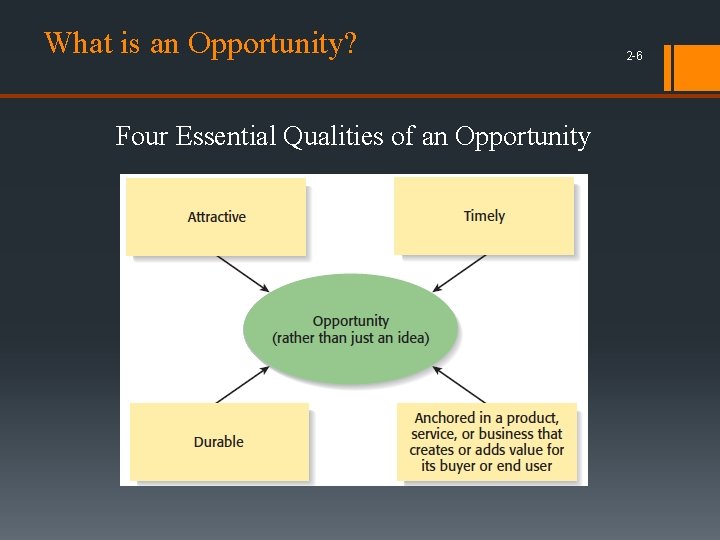 What is an Opportunity?

2-6

Four Essential Qualities of an Opportunity

Attractive

Timely

Opportunity
(rather than just an idea)

Durable

Anchored in a product, service, or business that creates or adds value for its buyer or end user